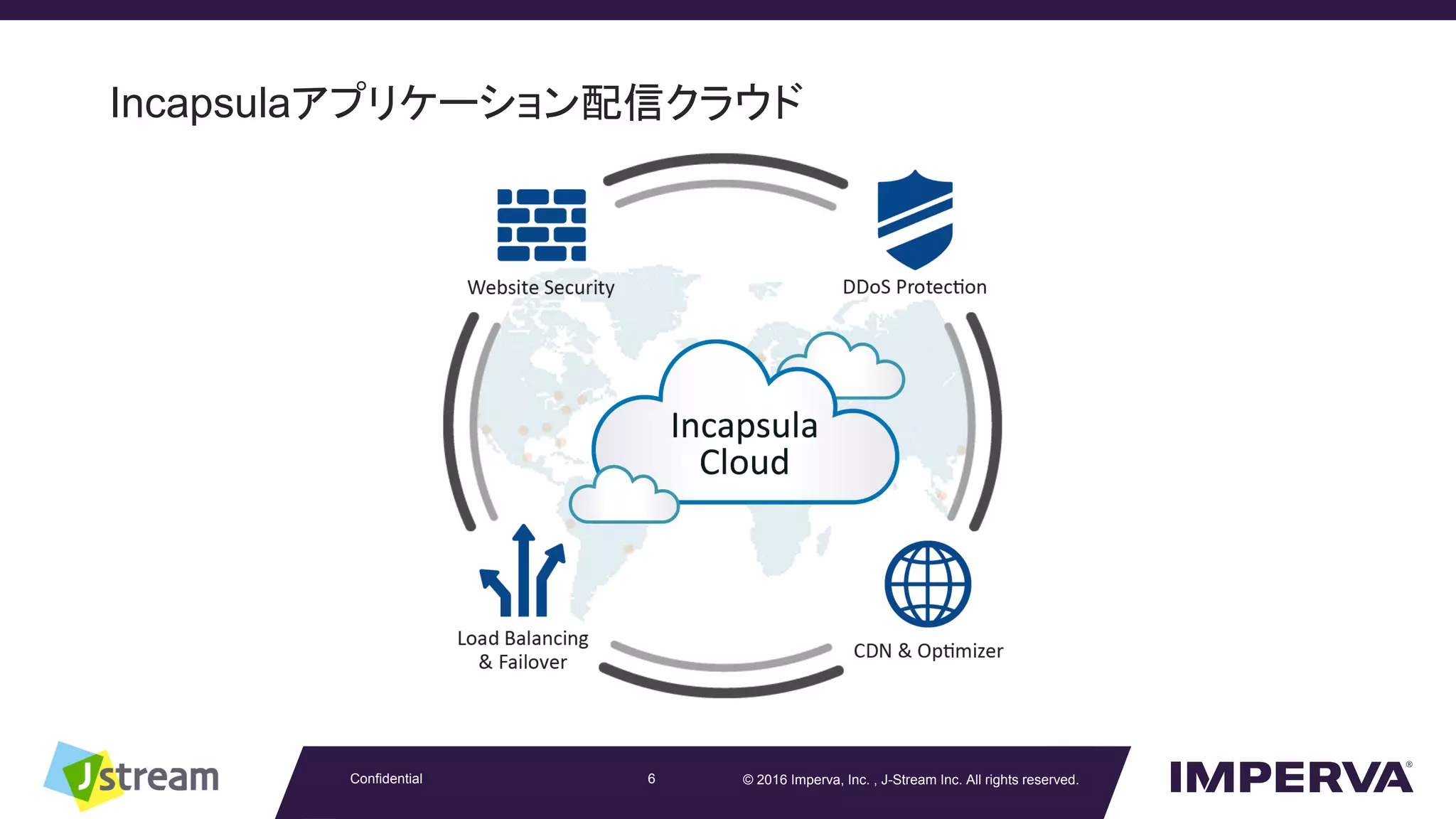 Incapsulaアプリケーション配信クラウド

Website Security

DDoS Protection

Incapsula Cloud

Load Balancing & Failover

CDN & Optimizer

Jstream

Confidential

6

© 2016 Imperva, Inc. , J-Stream Inc. All rights reserved.

IMPERVA®